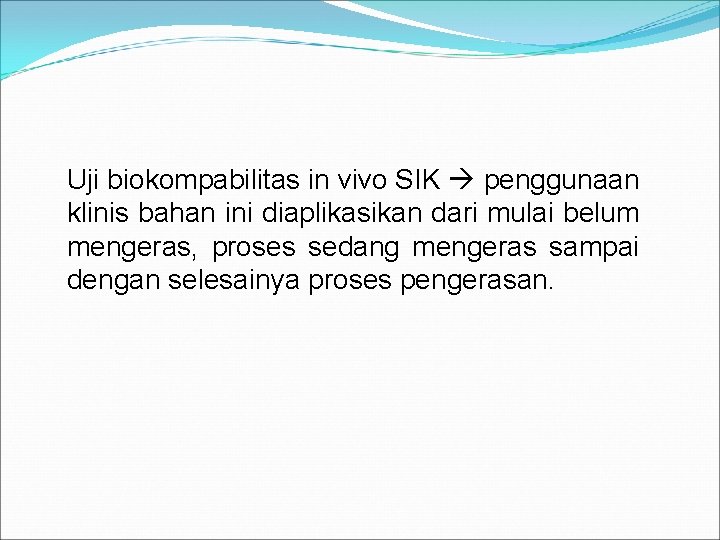 Uji biokompabilitas in vivo SIK → penggunaan klinis bahan ini diaplikasikan dari mulai belum mengeras, proses sedang mengeras sampai dengan selesainya proses pengerasan.